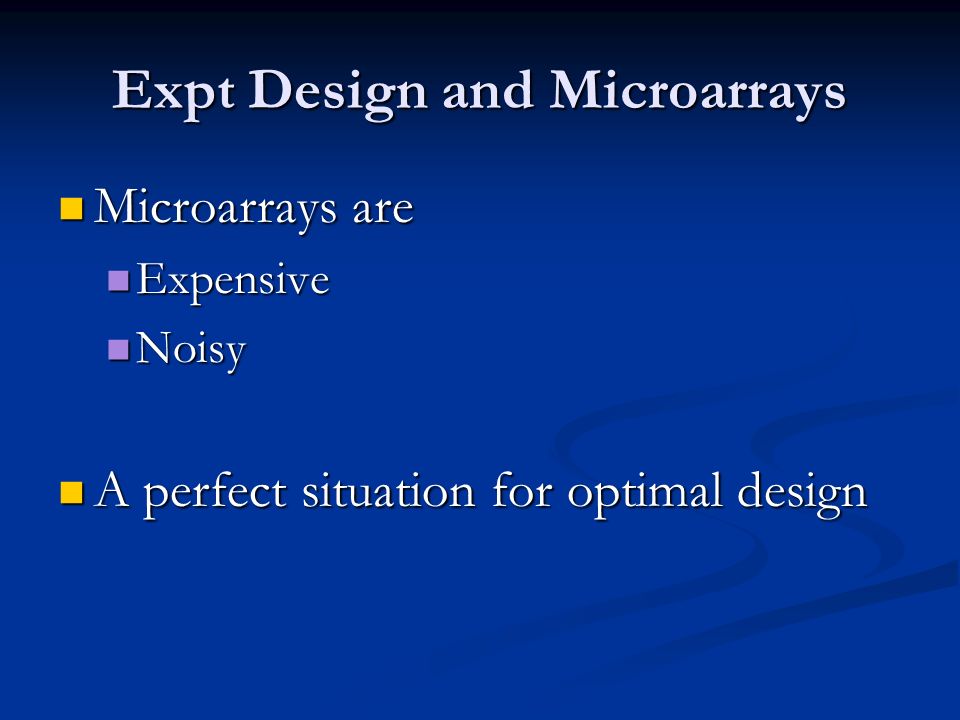 Expt Design and Microarrays

Microarrays are

Expensive

Noisy

A perfect situation for optimal design